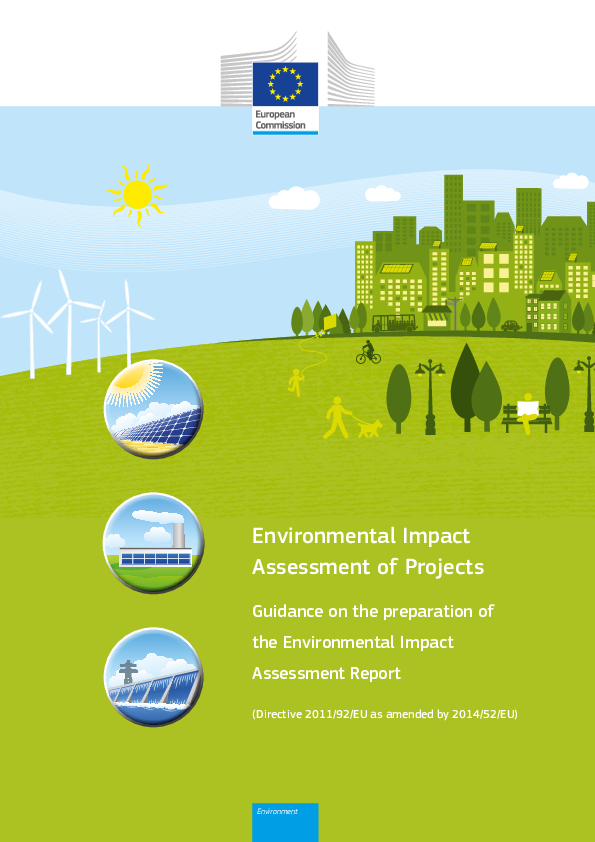 European Commission

Environmental Impact Assessment of Projects

Guidance on the preparation of the Environmental Impact Assessment Report

(Directive 2011/92/EU as amended by 2014/52/EU)

Environment